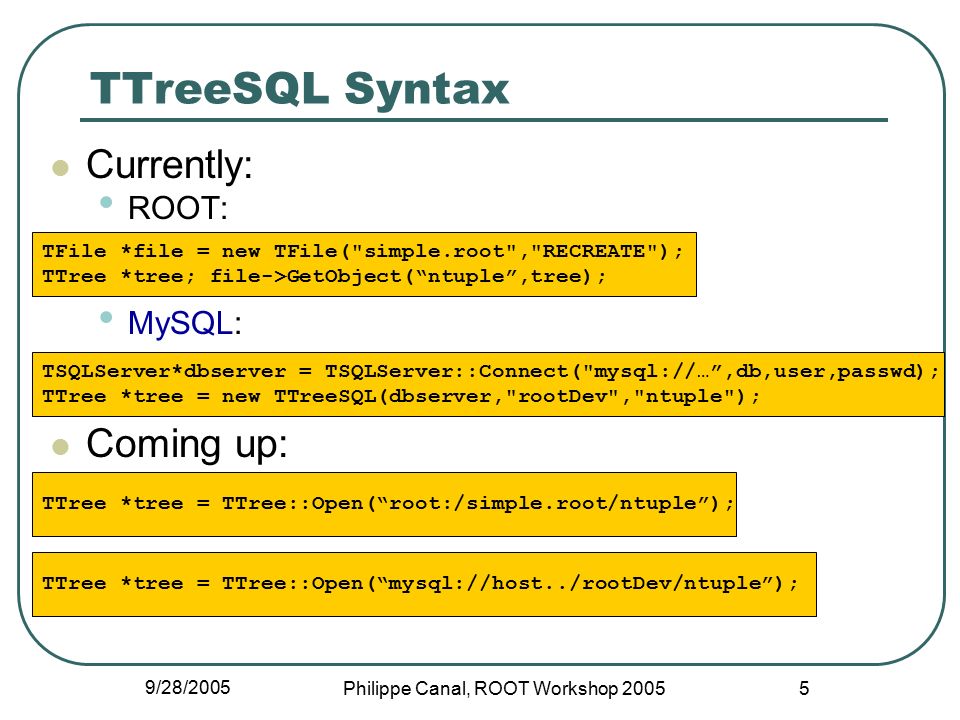 TTreeSQL Syntax

Currently:

ROOT:

TFile *file = new TFile("simple.root","RECREATE");
TTree *tree; file->GetObject(“ntuple”,tree);

MySQL:

TSQLServer*dbserver = TSQLServer::Connect("mysql://…”,db,user,passwd);
TTree *tree = new TTreeSQL(dbserver,"rootDev","ntuple");

Coming up:

TTree *tree = TTree::Open(“root:/simple.root/ntuple”);

TTree *tree = TTree::Open(“mysql://host../rootDev/ntuple”);

9/28/2005

Philippe Canal, ROOT Workshop 2005

5